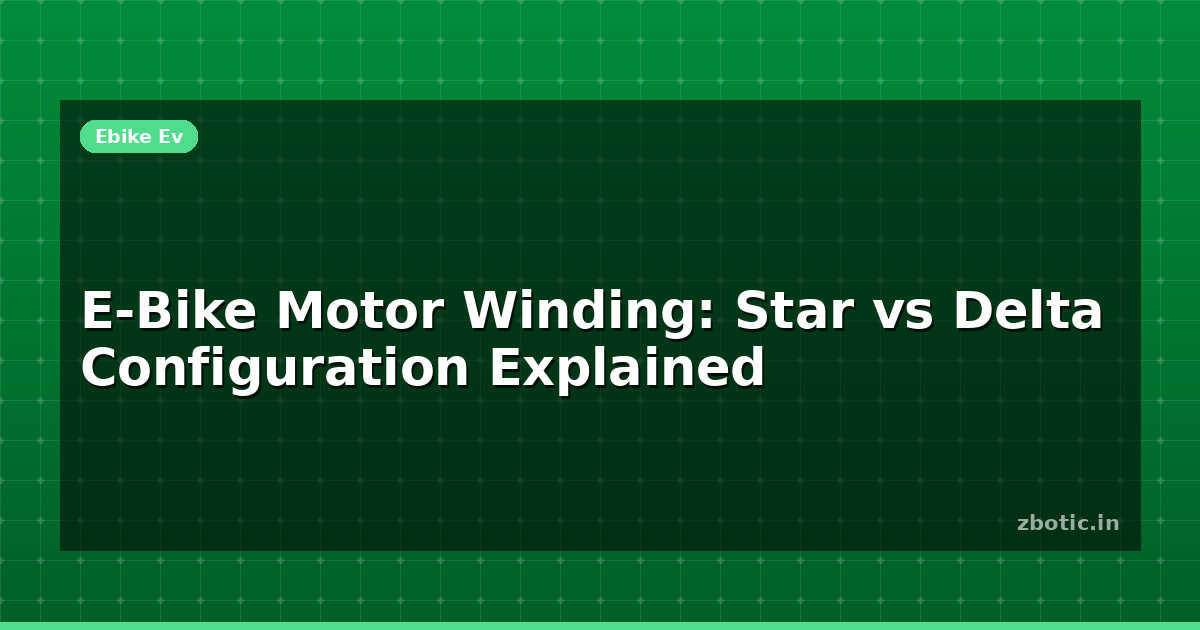 Ebike Ev

E-Bike Motor Winding: Star vs Delta Configuration Explained

zbotic.in